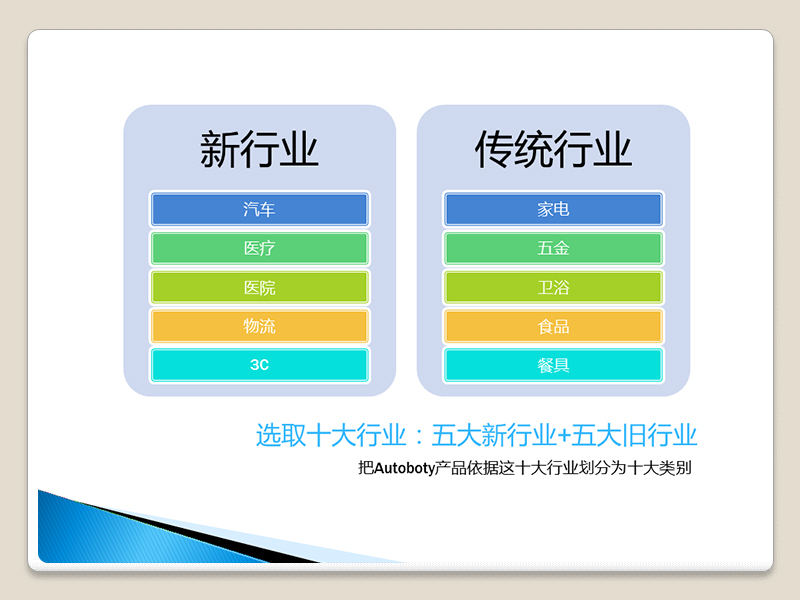 新行业

汽车

医疗

医院

物流

3C

传统行业

家电

五金

卫浴

食品

餐具

选取十大行业：五大新行业+五大旧行业

把Autoboty产品依据这十大行业划分为十大类别